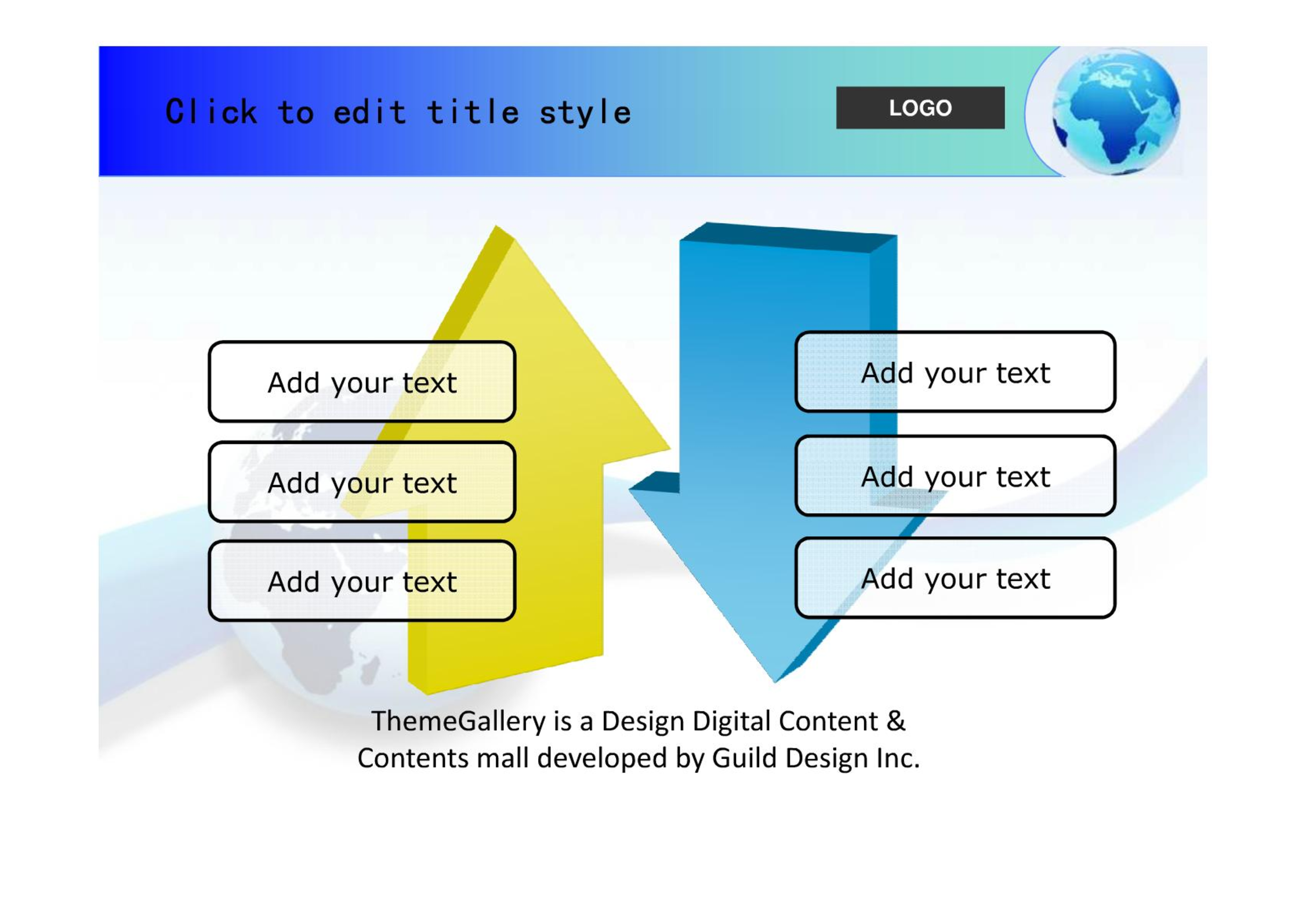 Click to edit title style

LOGO

Add your text

Add your text

Add your text

Add your text

Add your text

Add your text

ThemeGallery is a Design Digital Content & Contents mall developed by Guild Design Inc.